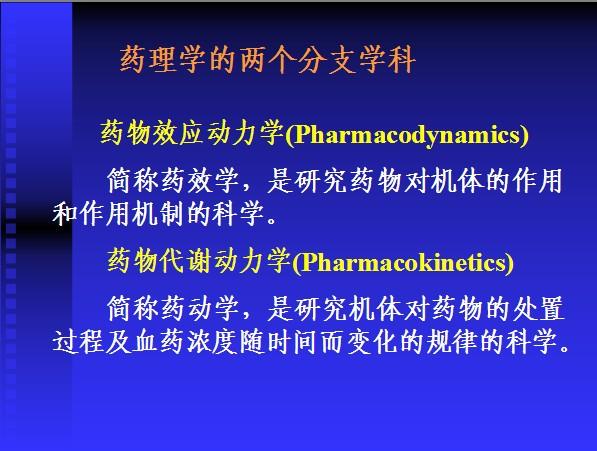 药理学的两个分支学科

药物效应动力学(Pharmacodynamics)

简称药效学，是研究药物对机体的作用和作用机制的科学。

药物代谢动力学(Pharmacokinetics)

简称药动学，是研究机体对药物的处置过程及血药浓度随时间而变化的规律的科学。